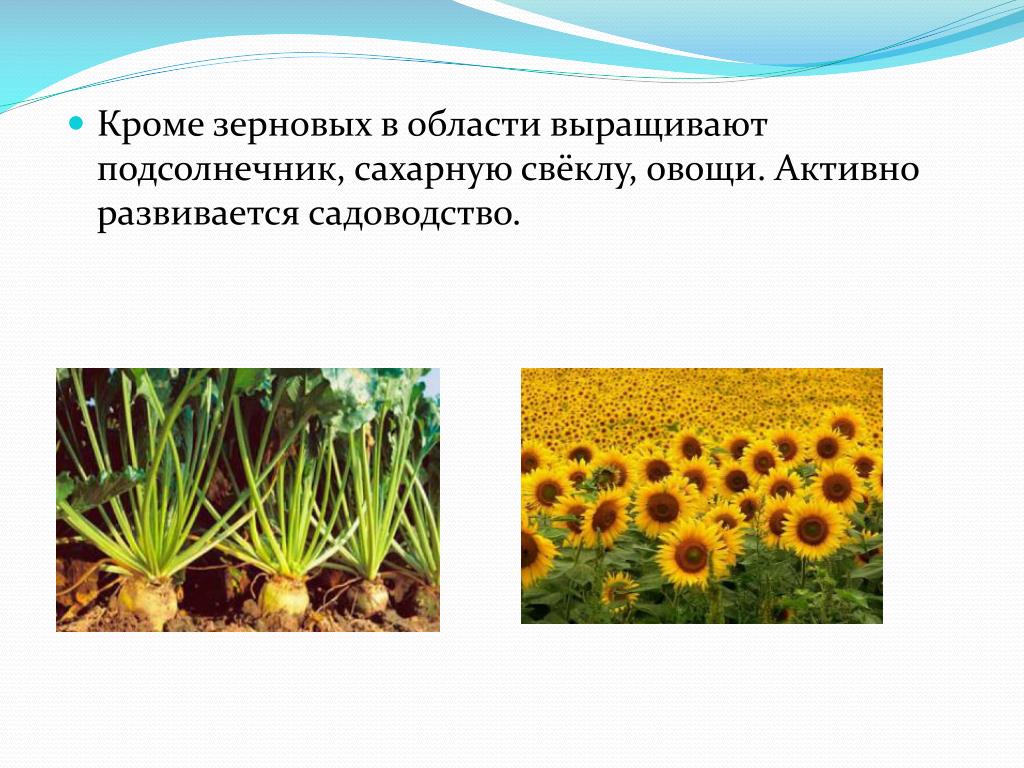 Кроме зерновых в области выращивают подсолнечник, сахарную свёклу, овощи. Активно развивается садоводство.